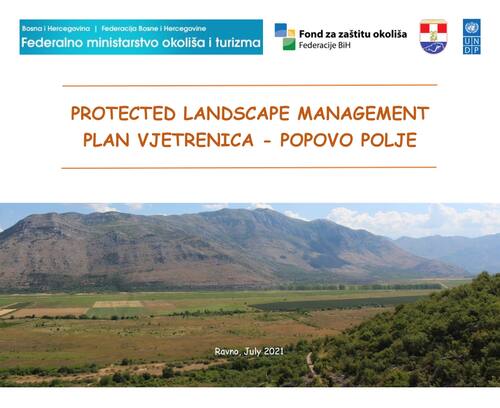 Bosna i Hercegovina | Federacija Bosne i Hercegovine
Federalno ministarstvo okoliša i turizma

Fond za zaštitu okoliša
Federacije BiH

U N D P

PROTECTED LANDSCAPE MANAGEMENT PLAN VJETRENICA - POPOVO POLJE

Ravno, July 2021